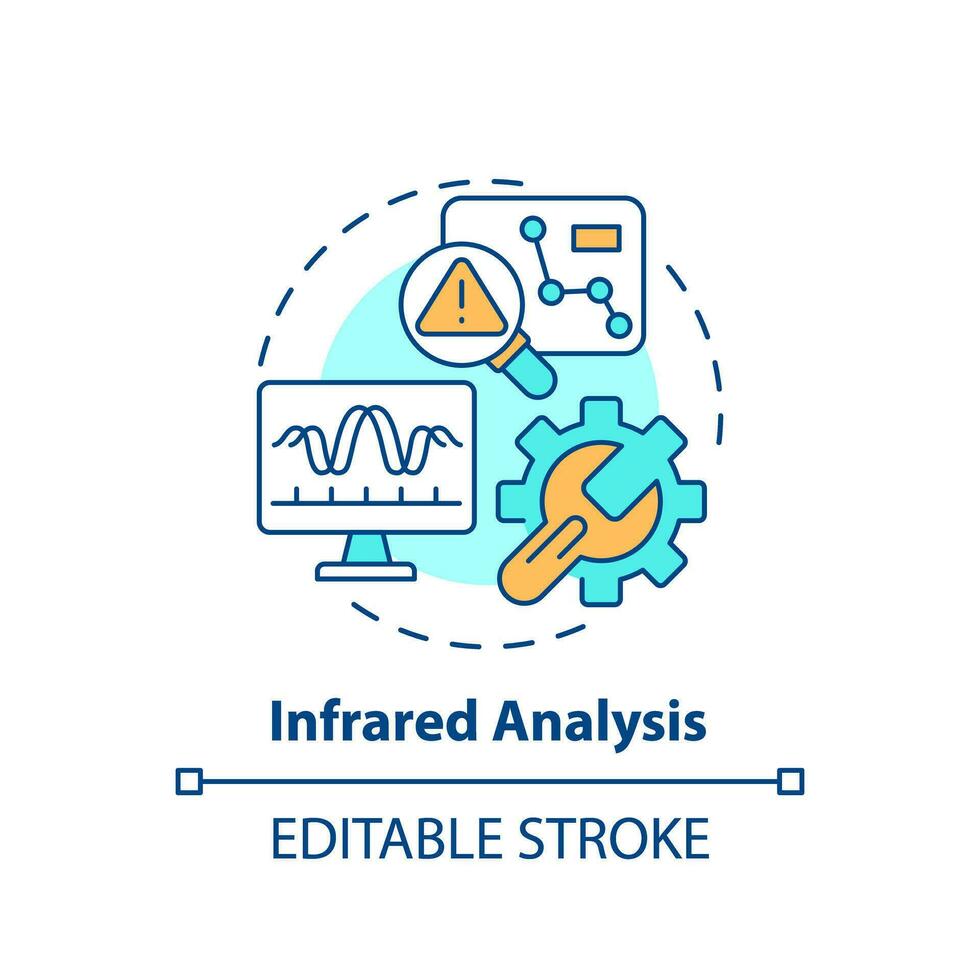 Infrared Analysis

EDITABLE STROKE